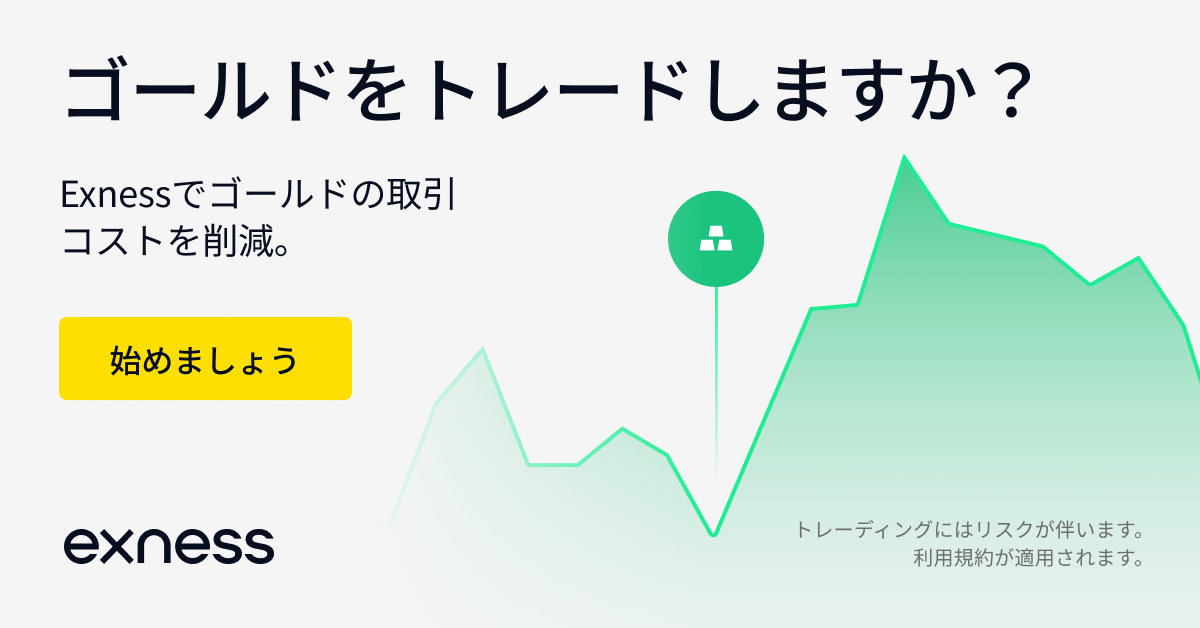 ゴールドをトレードしますか？

Exnessでゴールドの取引コストを削減。

始めましょう

exness

トレーディングにはリスクが伴います。
利用規約が適用されます。